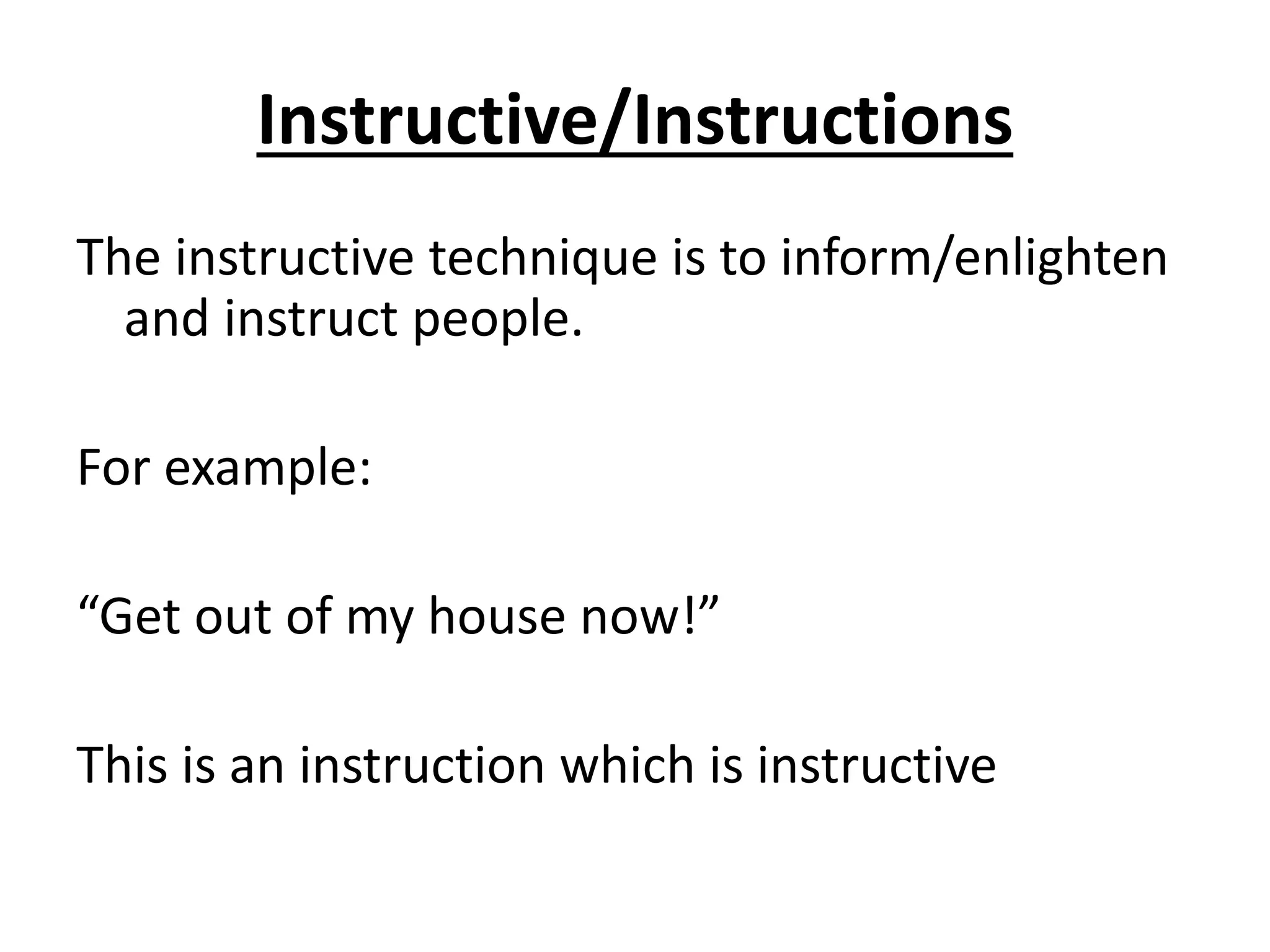 Instructive/Instructions

The instructive technique is to inform/enlighten and instruct people.

For example:

“Get out of my house now!”

This is an instruction which is instructive